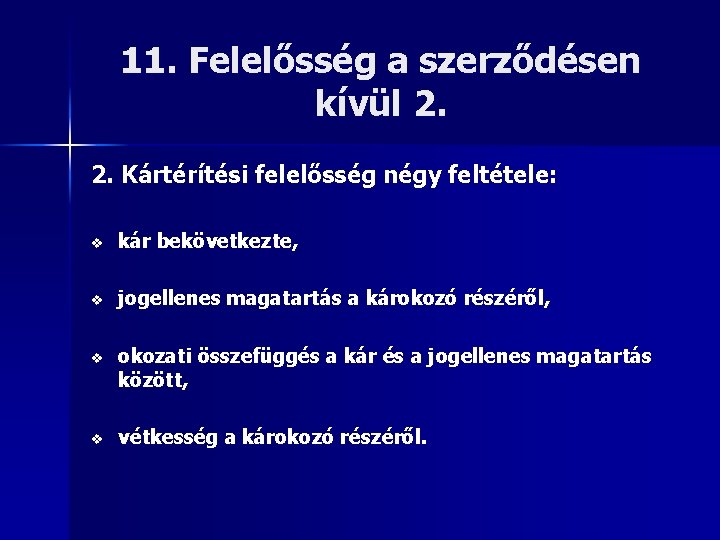 11. Felelősség a szerződésen kívül 2.

2. Kártérítési felelősség négy feltétele:

❖ kár bekövetkezte,

❖ jogellenes magatartás a károkozó részéről,

❖ okozati összefüggés a kár és a jogellenes magatartás között,

❖ vétkesség a károkozó részéről.